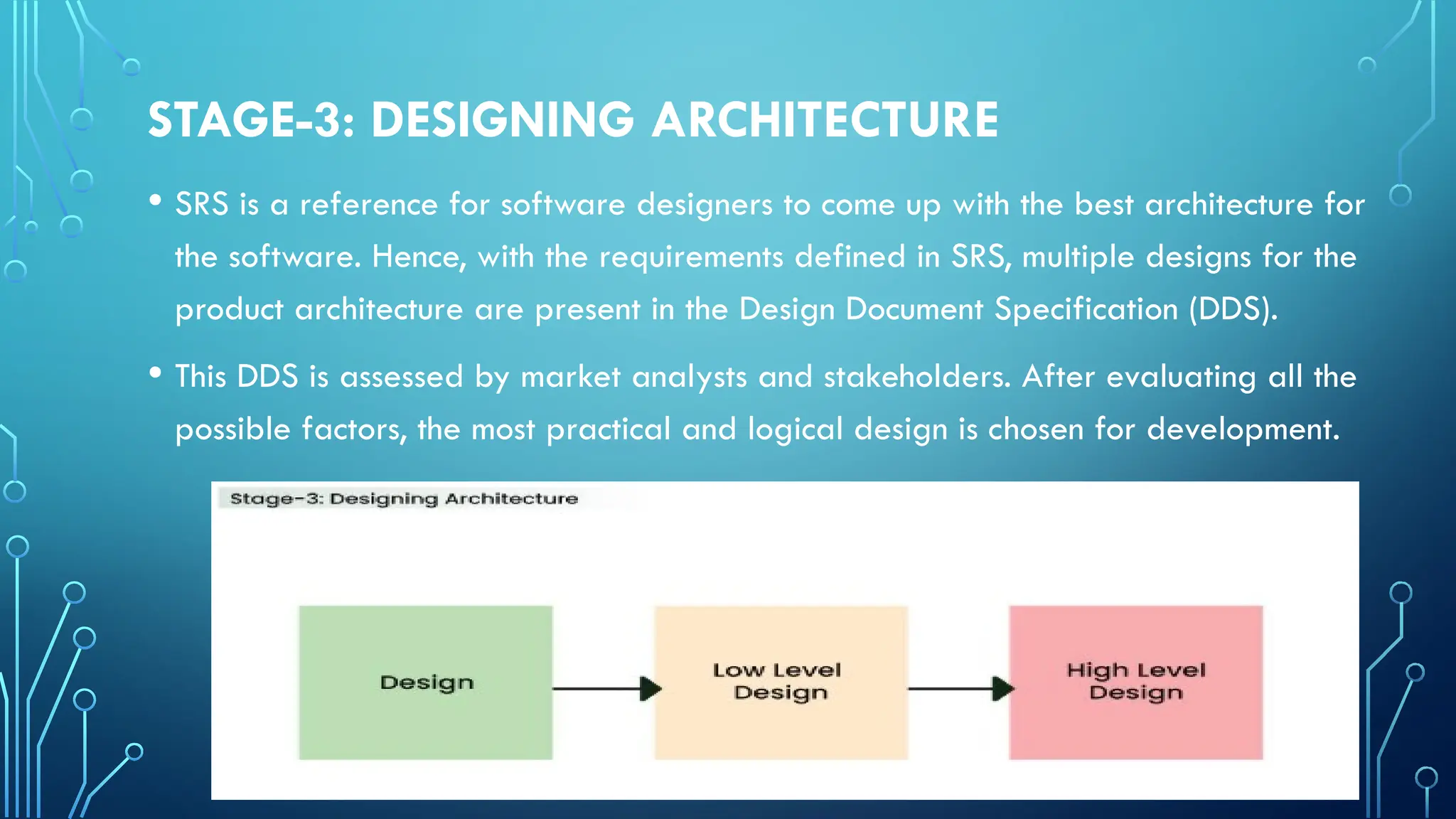 STAGE-3: DESIGNING ARCHITECTURE

• SRS is a reference for software designers to come up with the best architecture for the software. Hence, with the requirements defined in SRS, multiple designs for the product architecture are present in the Design Document Specification (DDS).

• This DDS is assessed by market analysts and stakeholders. After evaluating all the possible factors, the most practical and logical design is chosen for development.

Stage-3: Designing Architecture

Design

Low Level Design

High Level Design